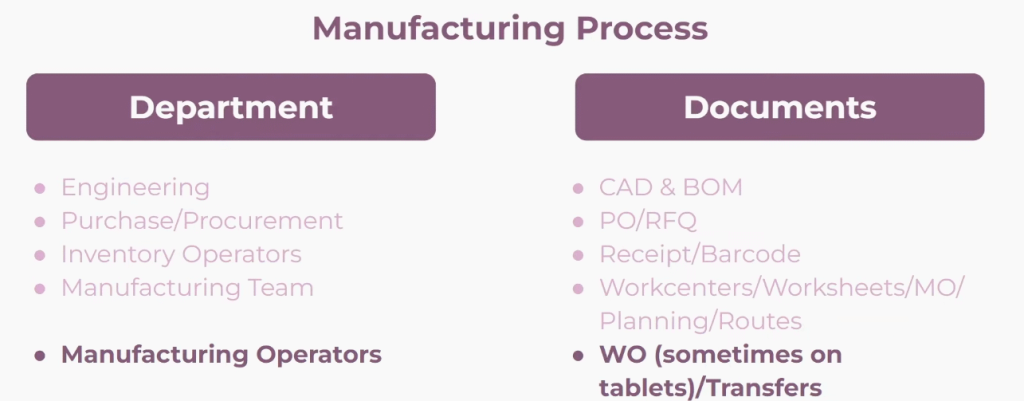 Manufacturing Process

Department

- Engineering
- Purchase/Procurement
- Inventory Operators
- Manufacturing Team

- Manufacturing Operators

Documents

- CAD & BOM
- PO/RFQ
- Receipt/Barcode
- Workcenters/Worksheets/MO/Planning/Routes

- WO (sometimes on tablets)/Transfers